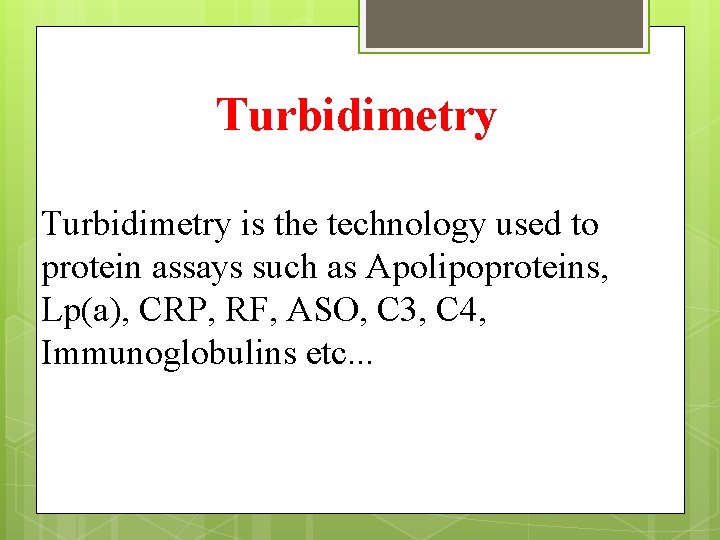 Turbidimetry

Turbidimetry is the technology used to protein assays such as Apolipoproteins, Lp(a), CRP, RF, ASO, C3, C4, Immunoglobulins etc...